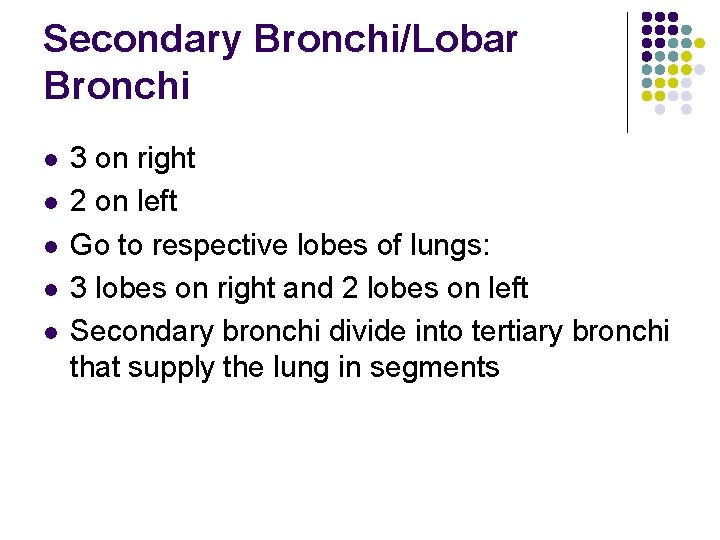 Secondary Bronchi/Lobar Bronchi

- 3 on right
- 2 on left
- Go to respective lobes of lungs:
- 3 lobes on right and 2 lobes on left
- Secondary bronchi divide into tertiary bronchi that supply the lung in segments